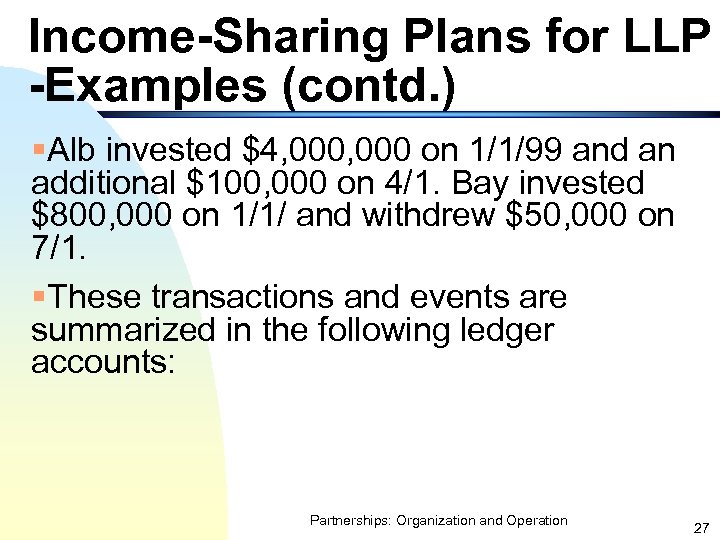 Income-Sharing Plans for LLP -Examples (contd.)

▪Alb invested \$4,000,000 on 1/1/99 and an additional \$100,000 on 4/1. Bay invested \$800,000 on 1/1/ and withdrew \$50,000 on 7/1.

▪These transactions and events are summarized in the following ledger accounts:

Partnerships: Organization and Operation

27